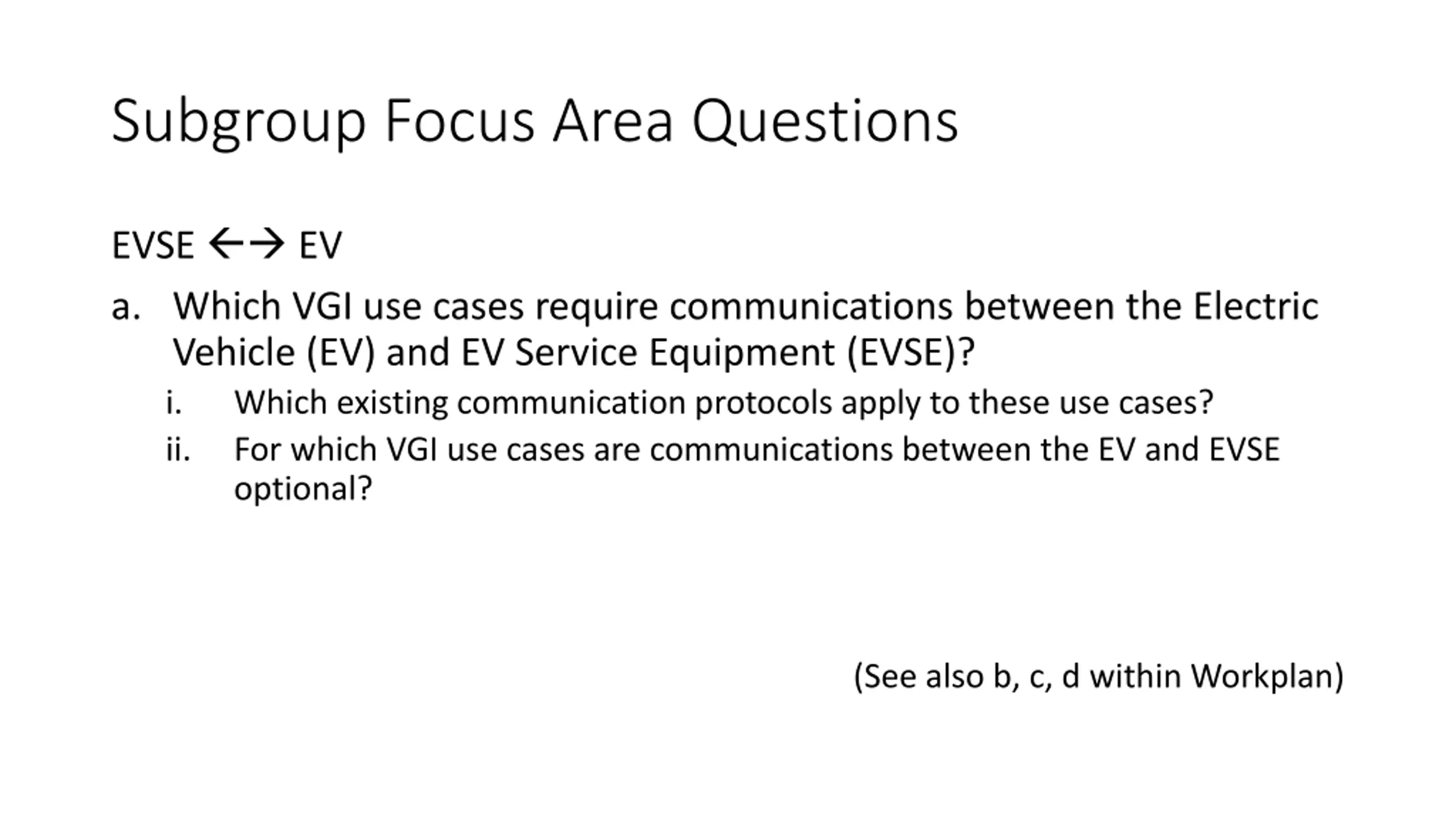 Subgroup Focus Area Questions

EVSE ←→ EV

a. Which VGI use cases require communications between the Electric Vehicle (EV) and EV Service Equipment (EVSE)?

i. Which existing communication protocols apply to these use cases?

ii. For which VGI use cases are communications between the EV and EVSE optional?

(See also b, c, d within Workplan)